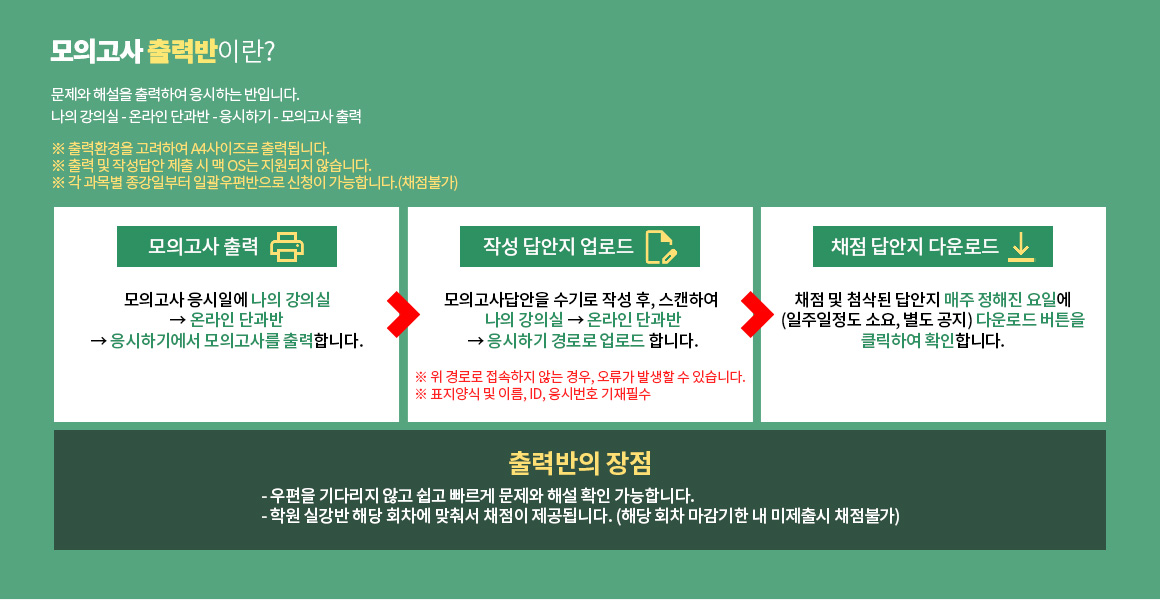 모의고사 출력반이란?

문제와 해설을 출력하여 응시하는 반입니다.
나의 강의실 - 온라인 단과반 - 응시하기 - 모의고사 출력

※ 출력환경을 고려하여 A4사이즈로 출력됩니다.
※ 출력 및 작성답안 제출 시 맥 OS는 지원되지 않습니다.
※ 각 과목별 종강일부터 일괄우편반으로 신청이 가능합니다.(채점불가)

모의고사 출력

모의고사 응시일에 나의 강의실 → 온라인 단과반 → 응시하기에서 모의고사를 출력합니다.

작성 답안지 업로드

모의고사답안을 수기로 작성 후, 스캔하여 나의 강의실 → 온라인 단과반 → 응시하기 경로로 업로드 합니다.

※ 위 경로로 접속하지 않는 경우, 오류가 발생할 수 있습니다.
※ 표지양식 및 이름, ID, 응시번호 기재필수

채점 답안지 다운로드

채점 및 첨삭된 답안지 매주 정해진 요일에 (일주일정도 소요, 별도 공지) 다운로드 버튼을 클릭하여 확인합니다.

출력반의 장점

- 우편을 기다리지 않고 쉽고 빠르게 문제와 해설 확인 가능합니다.
- 학원 실강반 해당 회차에 맞춰서 채점이 제공됩니다. (해당 회차 마감기한 내 미제출시 채점불가)